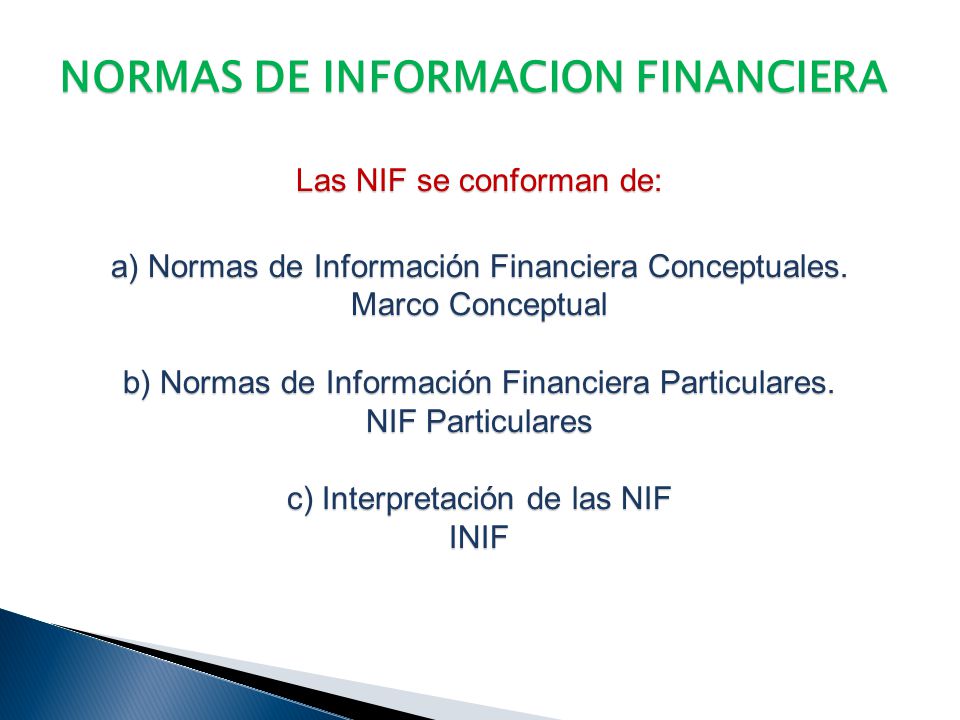 NORMAS DE INFORMACION FINANCIERA

Las NIF se conforman de:

a) Normas de Información Financiera Conceptuales. Marco Conceptual

b) Normas de Información Financiera Particulares. NIF Particulares

c) Interpretación de las NIF INIF